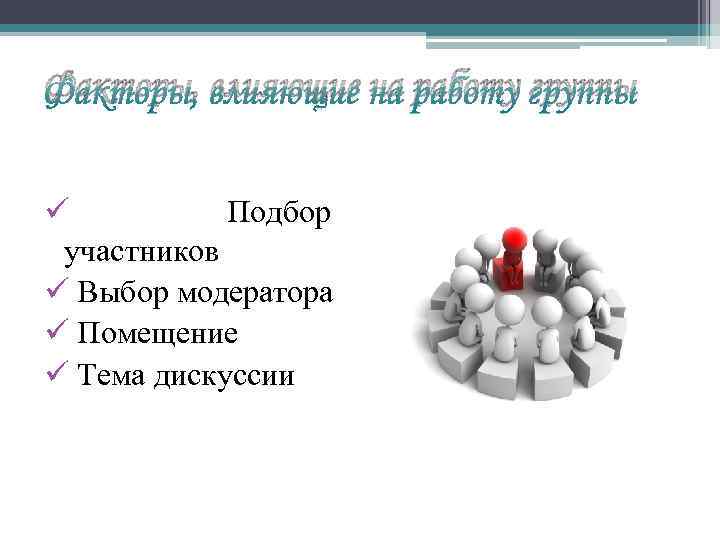 Факторы, влияющие на работу группы

✓ Подбор участников
✓ Выбор модератора
✓ Помещение
✓ Тема дискуссии